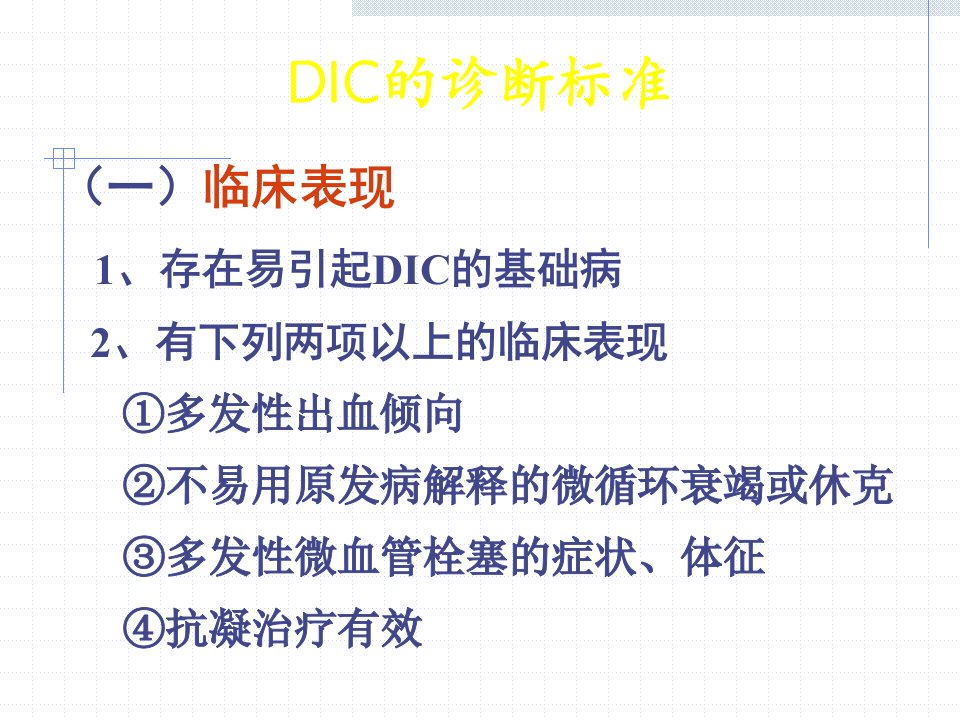 DIC的诊断标准

（一）临床表现

1、存在易引起DIC的基础病

2、有下列两项以上的临床表现

①多发性出血倾向

②不易用原发病解释的微循环衰竭或休克

③多发性微血管栓塞的症状、体征

④抗凝治疗有效